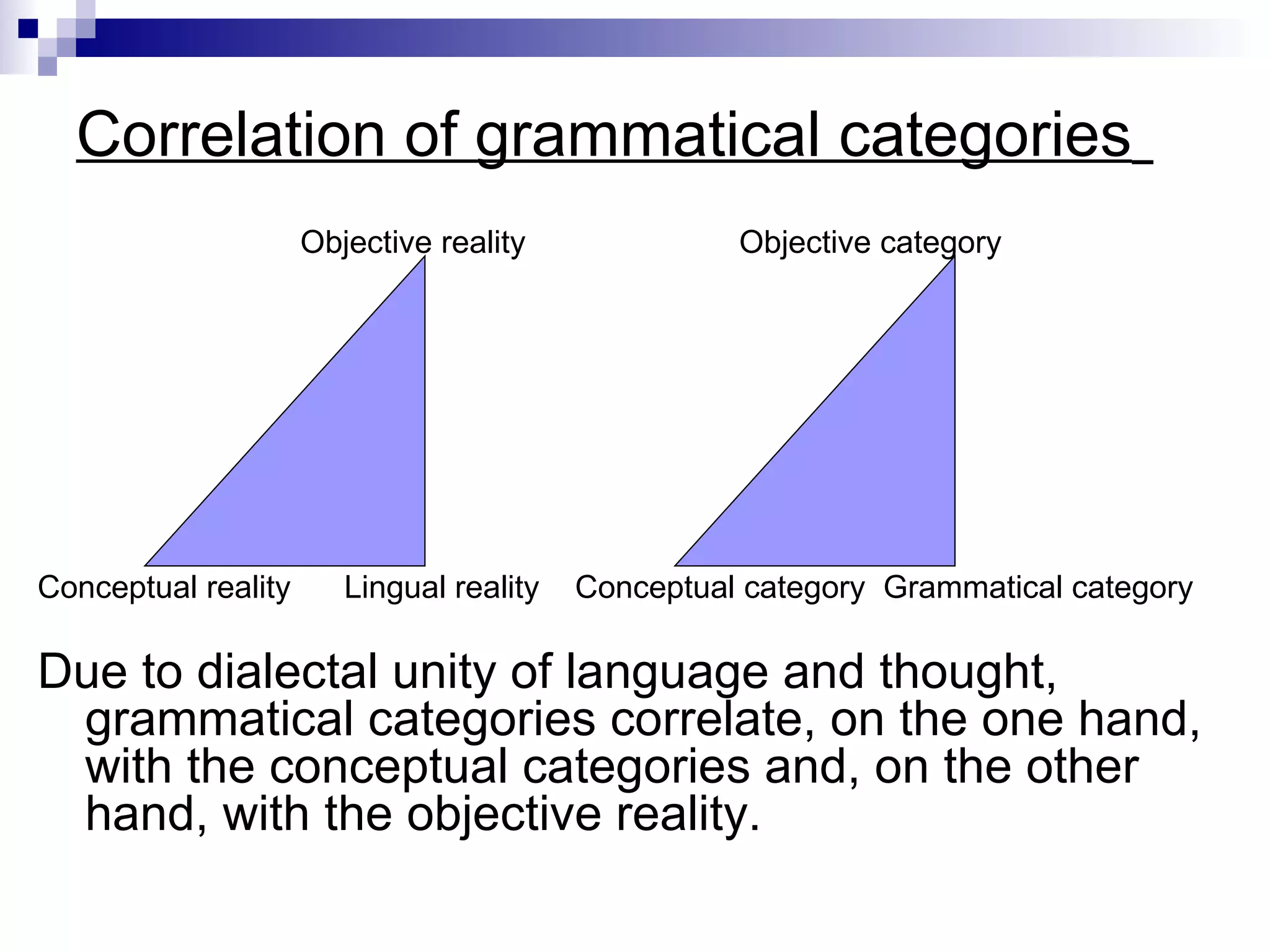 Correlation of grammatical categories

Objective reality

Objective category

Conceptual reality

Lingual reality

Conceptual category

Grammatical category

Due to dialectal unity of language and thought, grammatical categories correlate, on the one hand, with the conceptual categories and, on the other hand, with the objective reality.